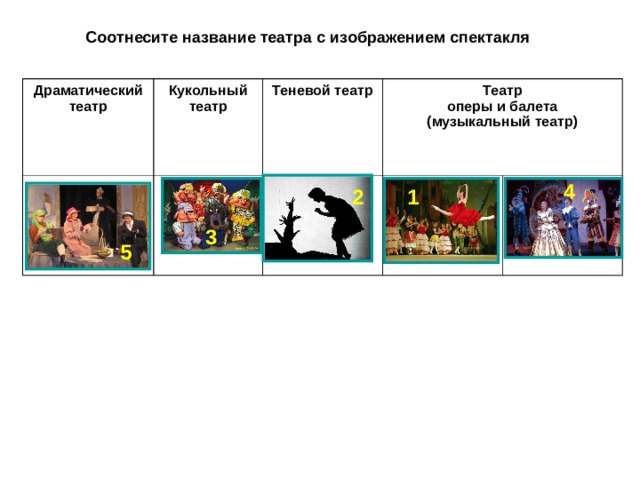 Соотнесите название театра с изображением спектакля

| Драматический театр | Кукольный театр | Теневой театр | Театр оперы и балета (музыкальный театр) | |
|---|---|---|---|---|
| 5 | 3 | 2 | 1 | 4 |